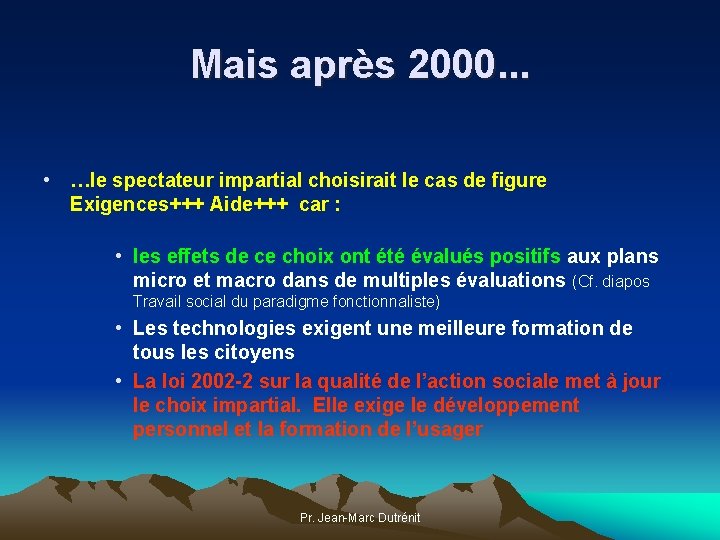 Mais après 2000...

• …le spectateur impartial choisirait le cas de figure Exigences+++ Aide+++ car :

• les effets de ce choix ont été évalués positifs aux plans micro et macro dans de multiples évaluations (Cf. diapos Travail social du paradigme fonctionnaliste)

• Les technologies exigent une meilleure formation de tous les citoyens

• La loi 2002-2 sur la qualité de l'action sociale met à jour le choix impartial. Elle exige le développement personnel et la formation de l'usager

Pr. Jean-Marc Dutrénit